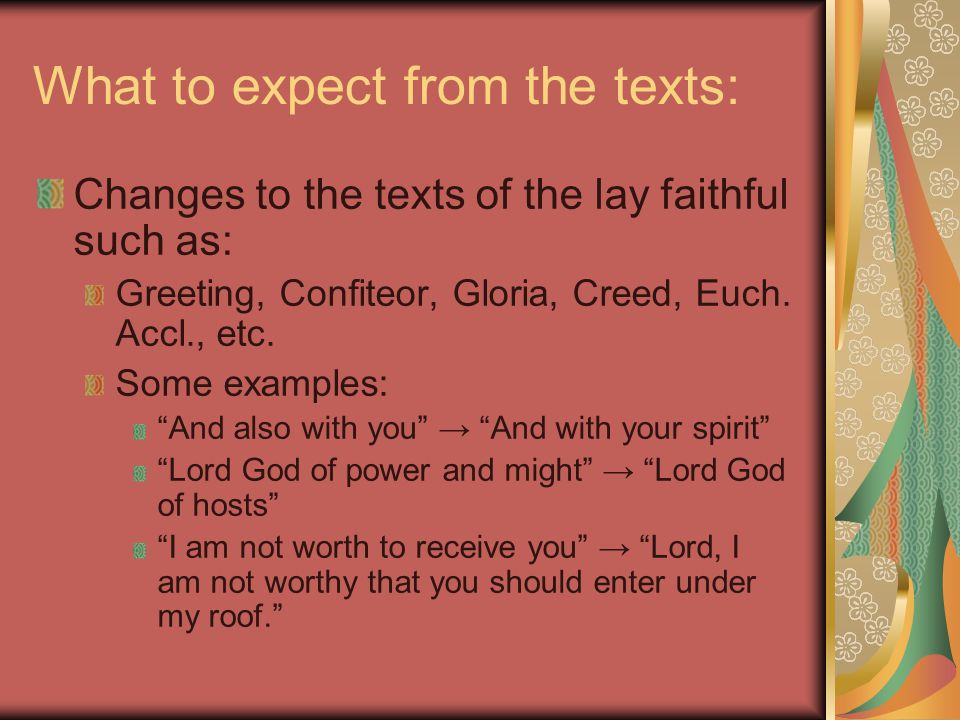 What to expect from the texts:

Changes to the texts of the lay faithful such as:

Greeting, Confiteor, Gloria, Creed, Euch. Accl., etc.

Some examples:

“And also with you” → “And with your spirit”

“Lord God of power and might” → “Lord God of hosts”

“I am not worth to receive you” → “Lord, I am not worthy that you should enter under my roof.”